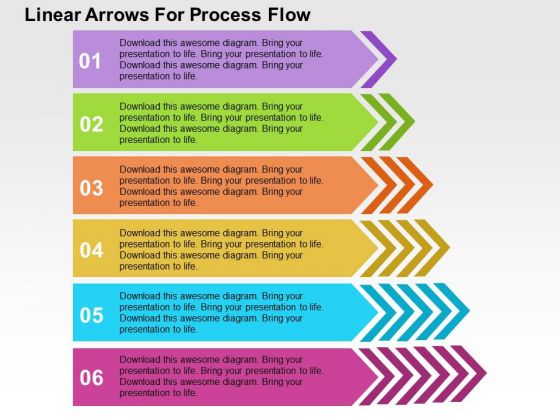 Linear Arrows For Process Flow

01 Download this awesome diagram. Bring your presentation to life. Bring your presentation to life. Download this awesome diagram. Bring your presentation to life.

02 Download this awesome diagram. Bring your presentation to life. Bring your presentation to life. Download this awesome diagram. Bring your presentation to life.

03 Download this awesome diagram. Bring your presentation to life. Bring your presentation to life. Download this awesome diagram. Bring your presentation to life.

04 Download this awesome diagram. Bring your presentation to life. Bring your presentation to life. Download this awesome diagram. Bring your presentation to life.

05 Download this awesome diagram. Bring your presentation to life. Bring your presentation to life. Download this awesome diagram. Bring your presentation to life.

06 Download this awesome diagram. Bring your presentation to life. Bring your presentation to life. Download this awesome diagram. Bring your presentation to life.